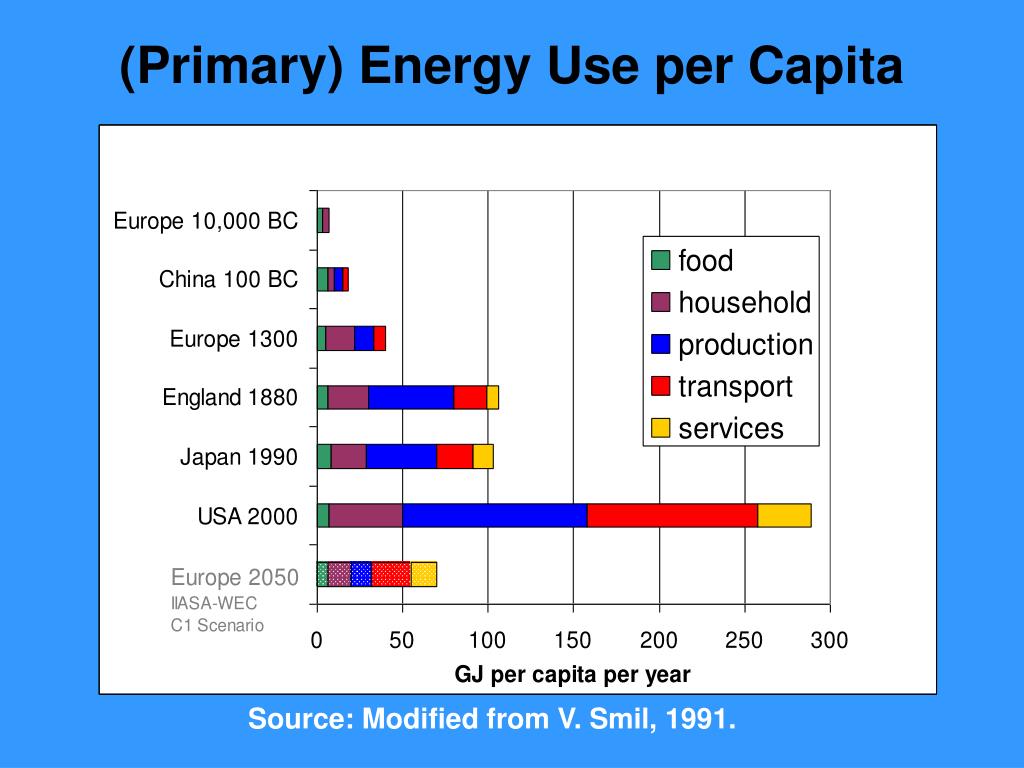 (Primary) Energy Use per Capita

Europe 10,000 BC
China 100 BC
Europe 1300
England 1880
Japan 1990
USA 2000
Europe 2050
IIASA-WEC
C1 Scenario

food
household
production
transport
services

0
50
100
150
200
250
300

GJ per capita per year

Source: Modified from V. Smil, 1991.